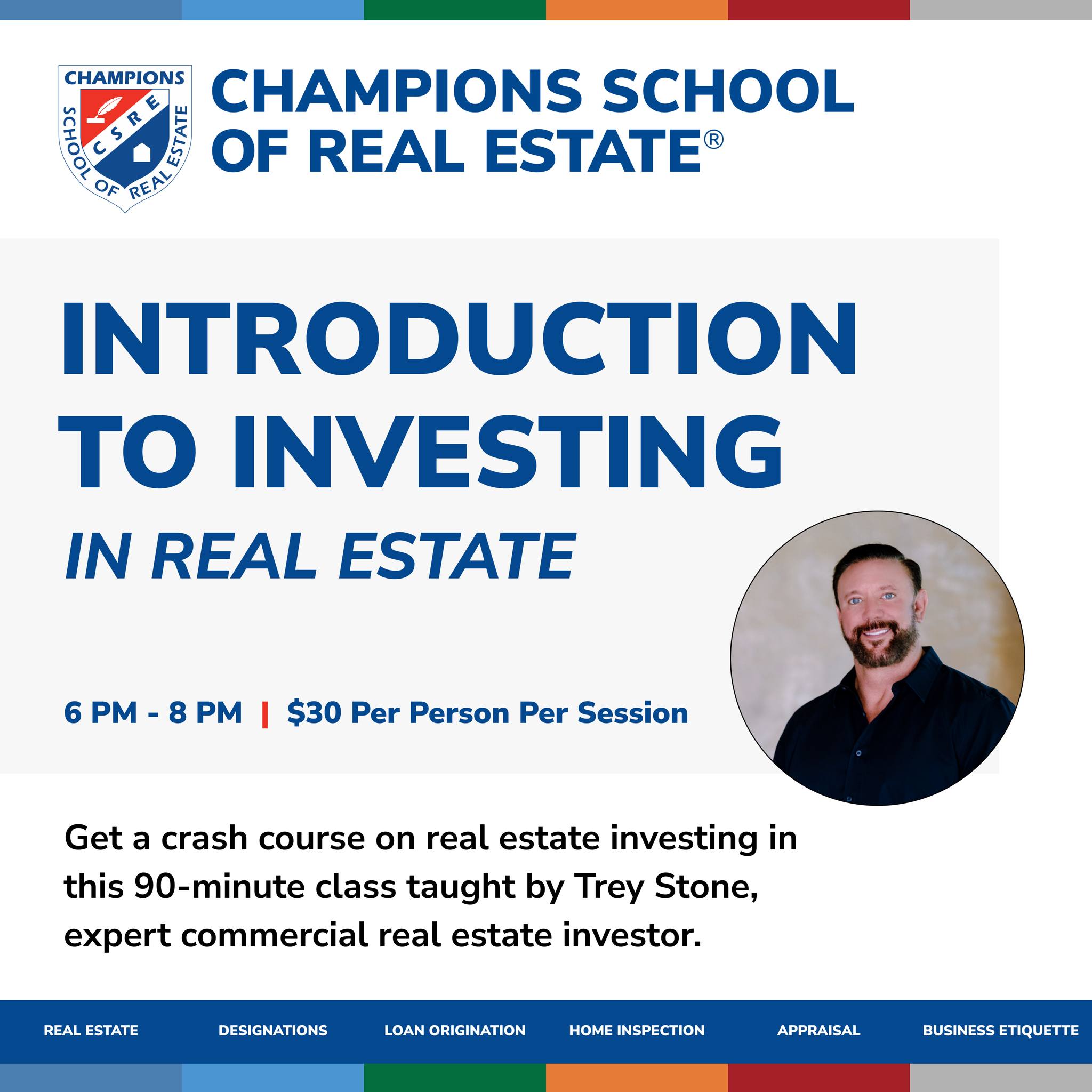 CHAMPIONS
CSRE
SCHOOL OF REAL ESTATE

CHAMPIONS SCHOOL OF REAL ESTATE®

INTRODUCTION TO INVESTING
IN REAL ESTATE

6 PM - 8 PM | $30 Per Person Per Session

Get a crash course on real estate investing in this 90-minute class taught by Trey Stone, expert commercial real estate investor.

REAL ESTATE DESIGNATIONS LOAN ORIGINATION HOME INSPECTION APPRAISAL BUSINESS ETIQUETTE